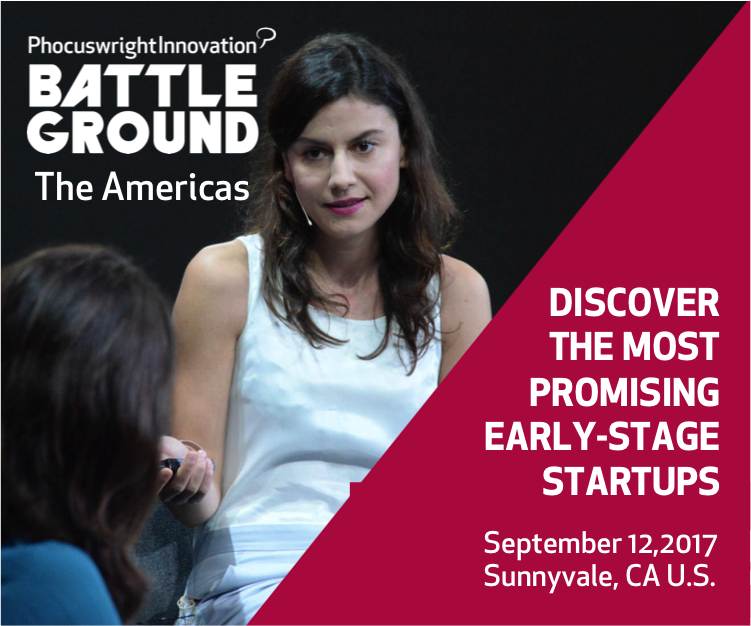 PhocuswrightInnovation
BATTLE GROUND
The Americas

DISCOVER THE MOST PROMISING EARLY-STAGE STARTUPS

September 12,2017
Sunnyvale, CA U.S.